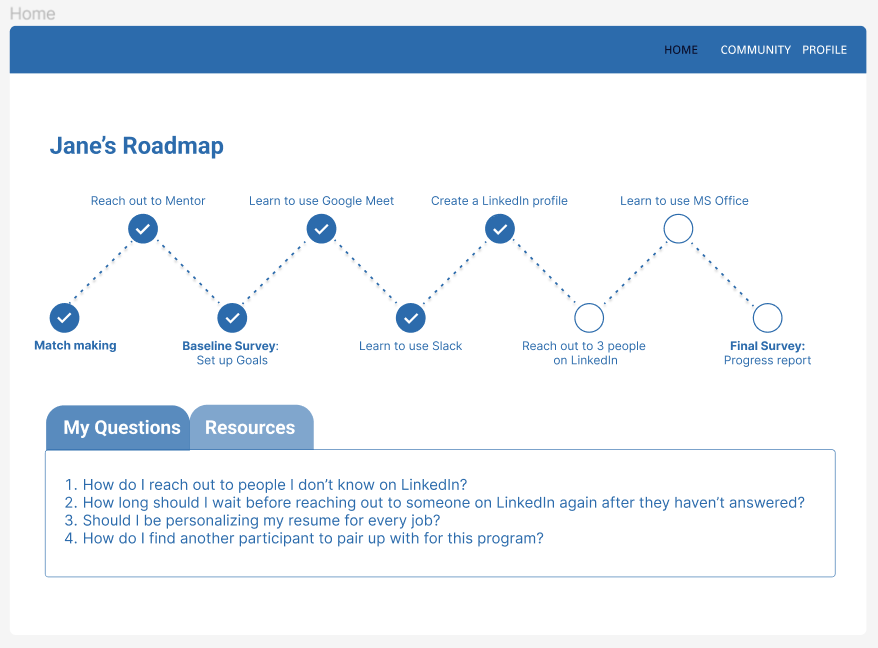 Home

HOME COMMUNITY PROFILE

Jane's Roadmap

Reach out to Mentor

Learn to use Google Meet

Create a LinkedIn profile

Learn to use MS Office

Match making

Baseline Survey: Set up Goals

Learn to use Slack

Reach out to 3 people on LinkedIn

Final Survey: Progress report

My Questions

Resources

1. How do I reach out to people I don't know on LinkedIn?
2. How long should I wait before reaching out to someone on LinkedIn again after they haven't answered?
3. Should I be personalizing my resume for every job?
4. How do I find another participant to pair up with for this program?